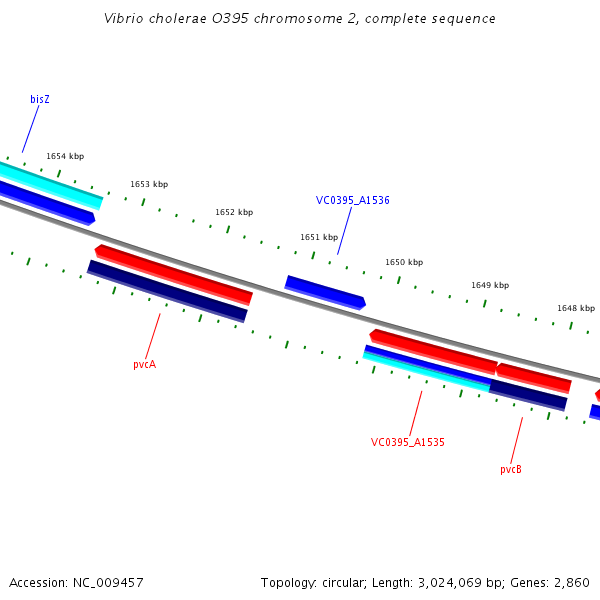 Vibrio cholerae O395 chromosome 2, complete sequence

bisZ

1654 kbp

1653 kbp

1652 kbp

VC0395_A1536

1651 kbp

1650 kbp

1649 kbp

1648 kbp

pvcA

VC0395_A1535

pvcB

Accession: NC_009457

Topology: circular; Length: 3,024,069 bp; Genes: 2,860